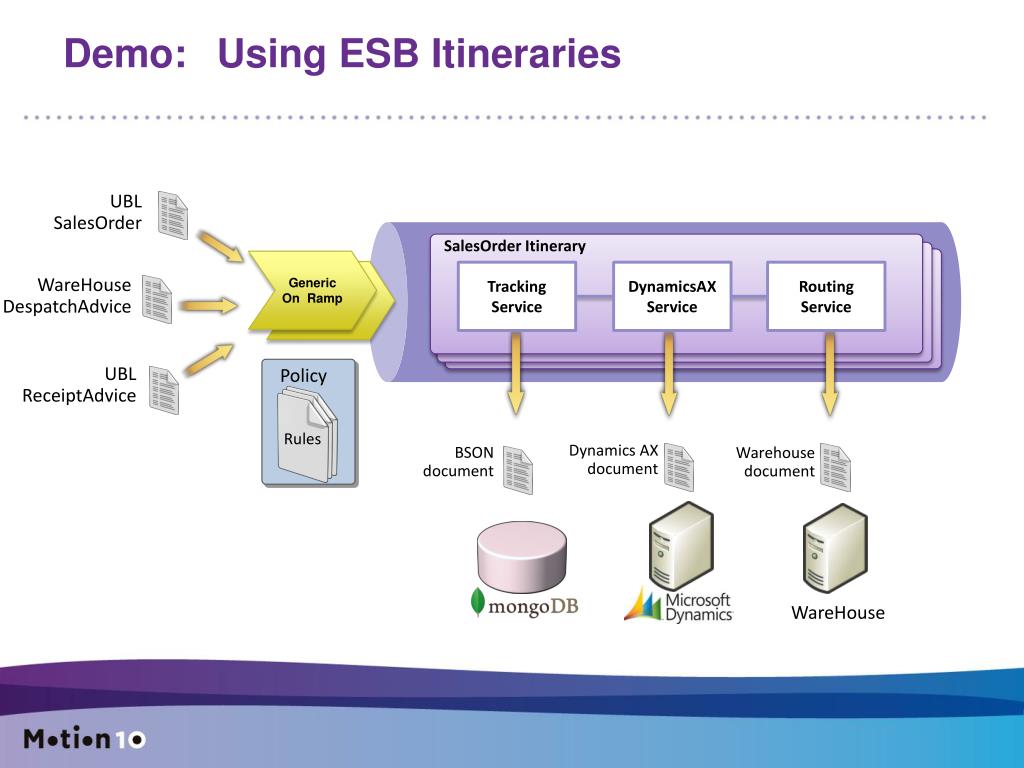 Demo: Using ESB Itineraries

UBL SalesOrder

WareHouse DespatchAdvice

UBL ReceiptAdvice

Generic On Ramp

Policy

Rules

SalesOrder Itinerary

Tracking Service

DynamicsAX Service

Routing Service

BSON document

Dynamics AX document

Warehouse document

mongoDB

Microsoft Dynamics

WareHouse

Motion10